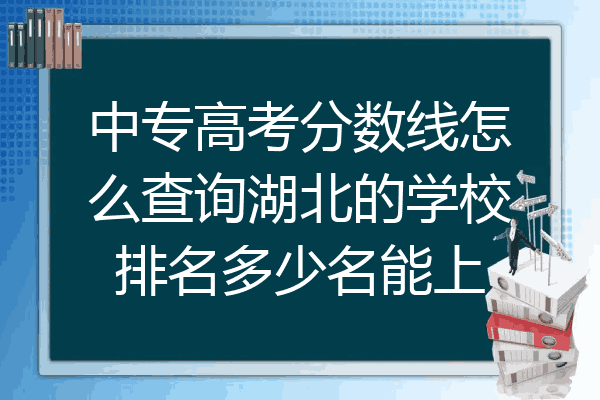 中专高考分数线怎么查询湖北的学校排名多少名能上